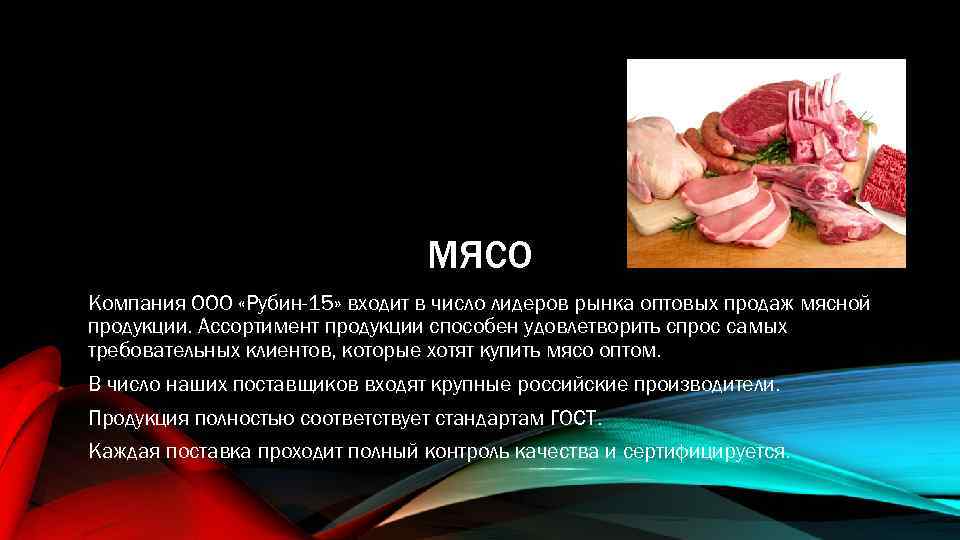 МЯСО

Компания ООО «Рубин-15» входит в число лидеров рынка оптовых продаж мясной продукции. Ассортимент продукции способен удовлетворить спрос самых требовательных клиентов, которые хотят купить мясо оптом.

В число наших поставщиков входят крупные российские производители.

Продукция полностью соответствует стандартам ГОСТ.

Каждая поставка проходит полный контроль качества и сертифицируется.